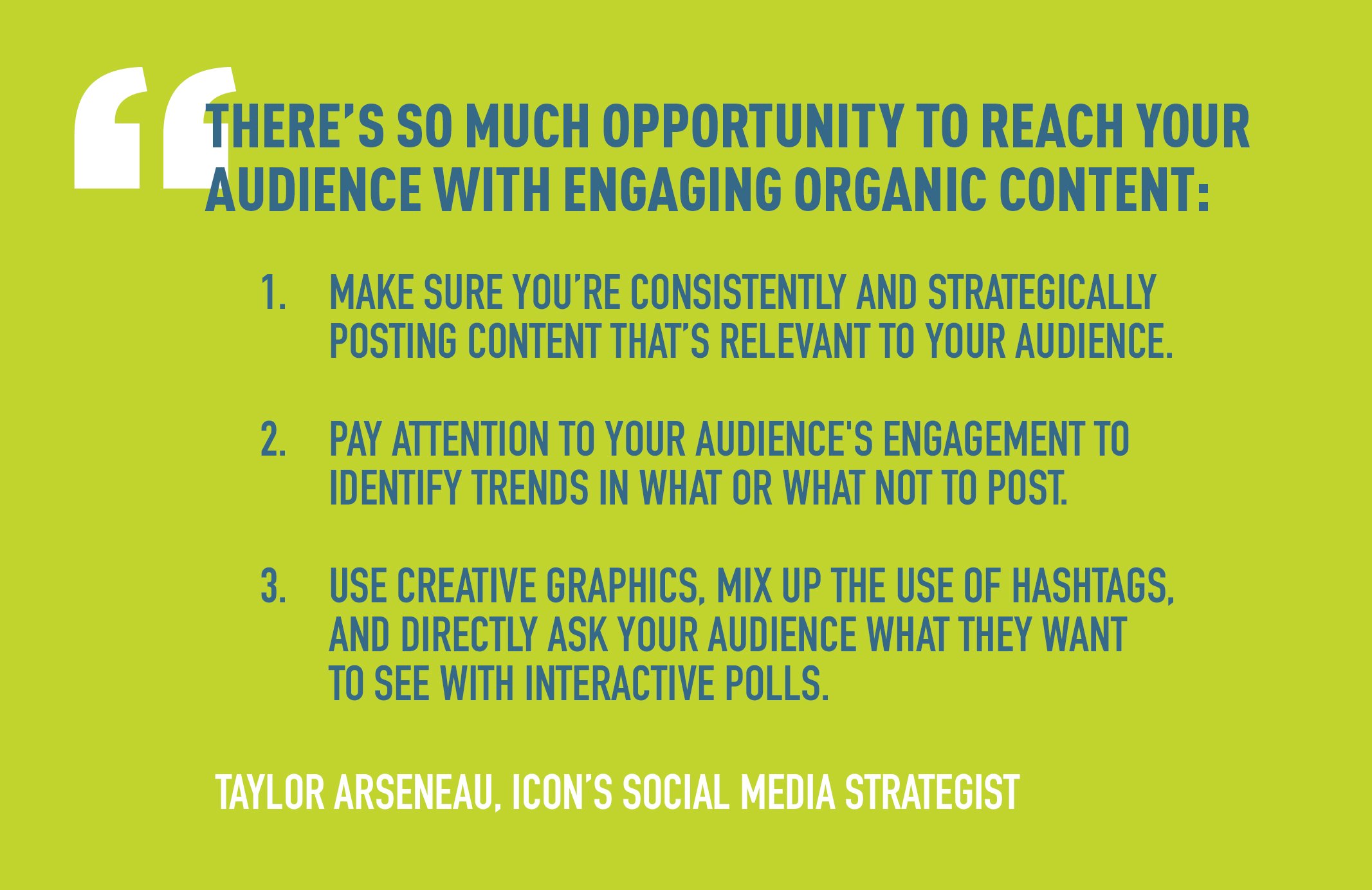 “THERE’S SO MUCH OPPORTUNITY TO REACH YOUR AUDIENCE WITH ENGAGING ORGANIC CONTENT:

1. MAKE SURE YOU’RE CONSISTENTLY AND STRATEGICALLY POSTING CONTENT THAT’S RELEVANT TO YOUR AUDIENCE.

2. PAY ATTENTION TO YOUR AUDIENCE'S ENGAGEMENT TO IDENTIFY TRENDS IN WHAT OR WHAT NOT TO POST.

3. USE CREATIVE GRAPHICS, MIX UP THE USE OF HASHTAGS, AND DIRECTLY ASK YOUR AUDIENCE WHAT THEY WANT TO SEE WITH INTERACTIVE POLLS.

TAYLOR ARSENEAU, ICON’S SOCIAL MEDIA STRATEGIST